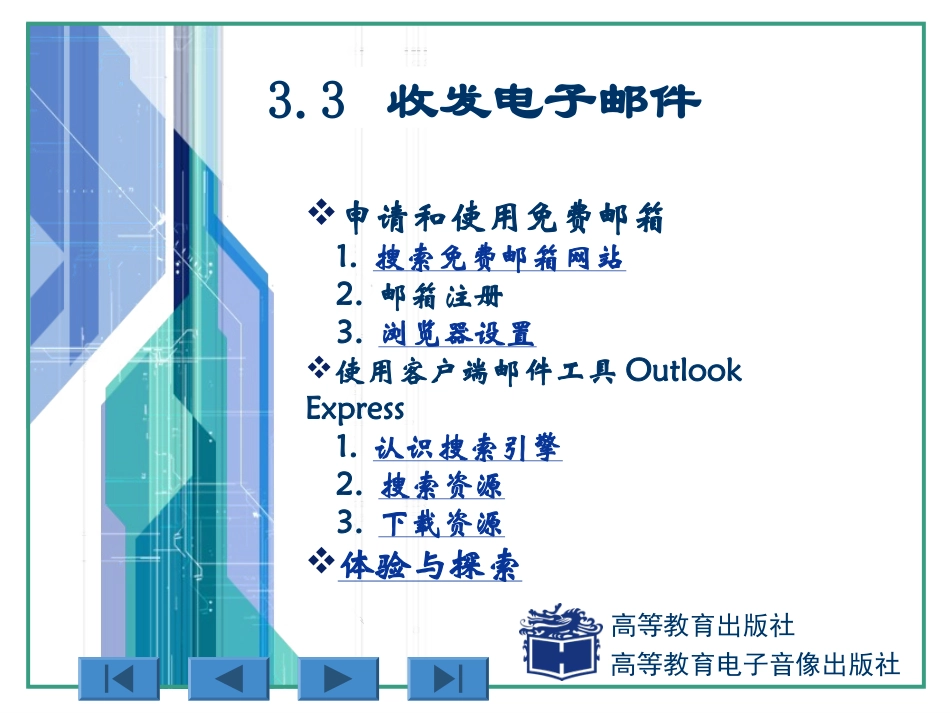 3.3 收发电子邮件

❖申请和使用免费邮箱
1. 搜索免费邮箱网站
2. 邮箱注册
3. 浏览器设置
❖使用客户端邮件工具 Outlook Express
1. 认识搜索引擎
2. 搜索资源
3. 下载资源
❖体验与探索

高等教育出版社
高等教育电子音像出版社